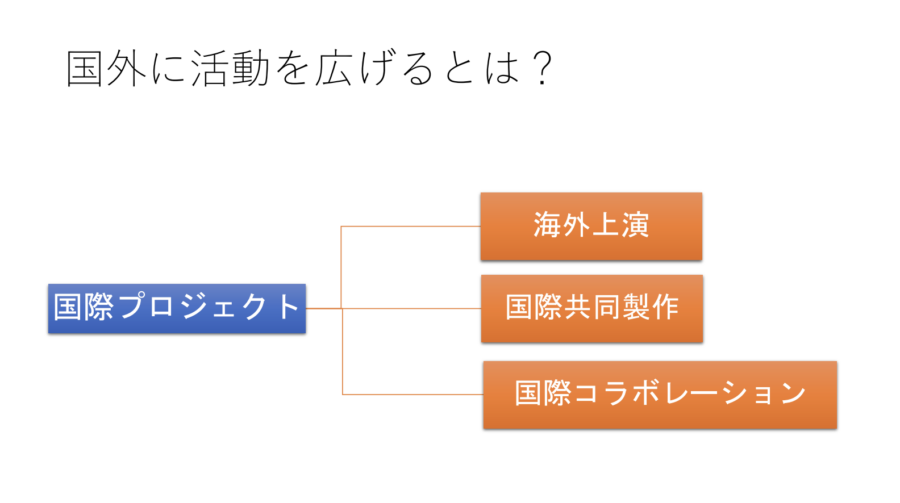 国外に活動を広げるとは？

国際プロジェクト

海外上演

国際共同製作

国際コラボレーション